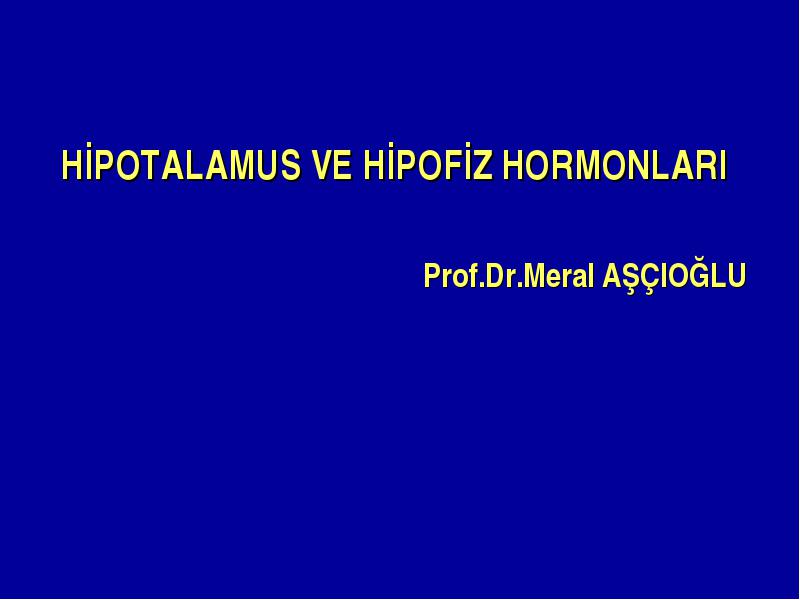 HİPOTALAMUS VE HİPOFİZ HORMONLARI

Prof.Dr.Meral AŞÇIOĞLU